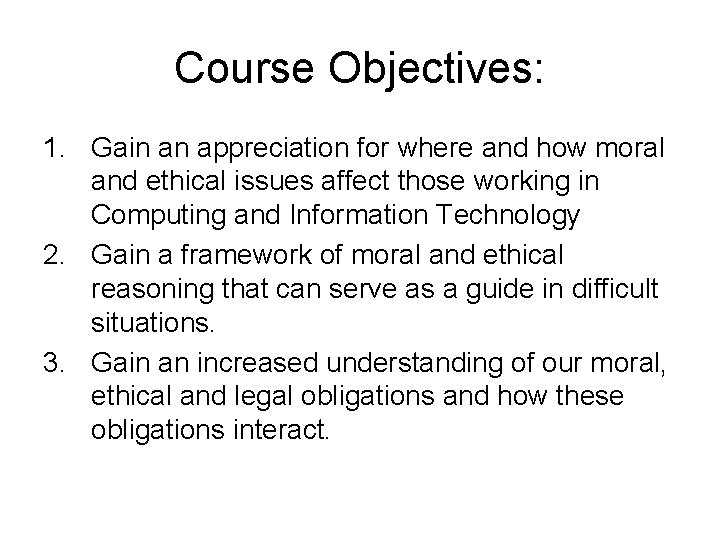 Course Objectives:

1. Gain an appreciation for where and how moral and ethical issues affect those working in Computing and Information Technology
2. Gain a framework of moral and ethical reasoning that can serve as a guide in difficult situations.
3. Gain an increased understanding of our moral, ethical and legal obligations and how these obligations interact.